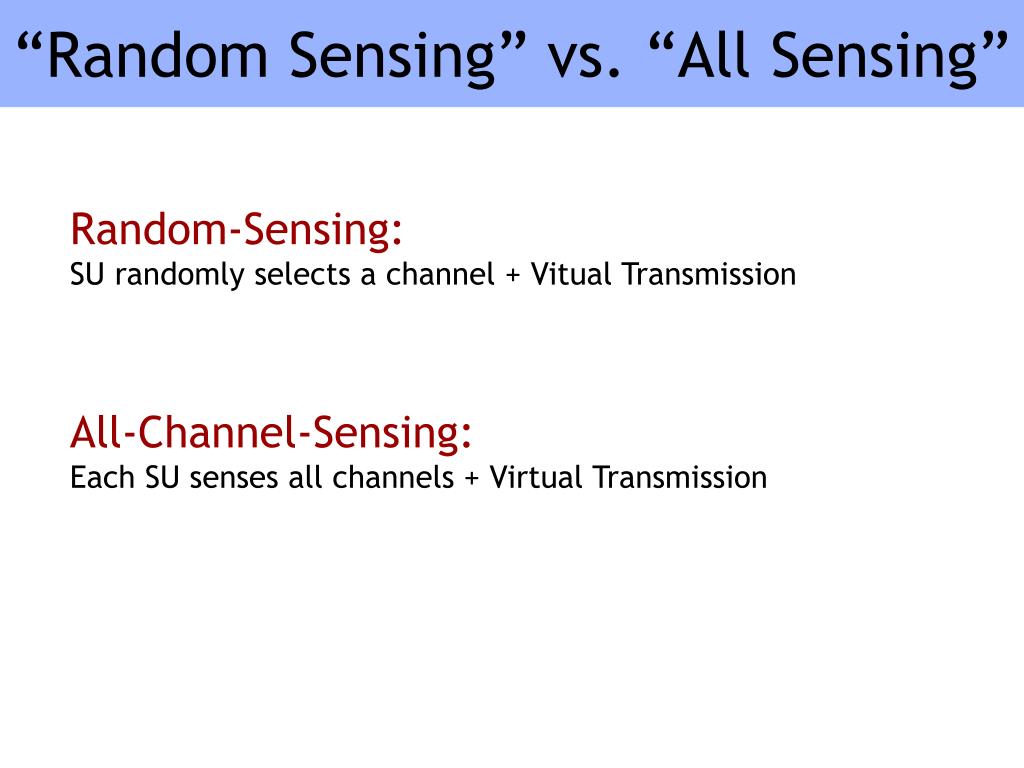 “Random Sensing” vs. “All Sensing”

Random-Sensing:
SU randomly selects a channel + Vitual Transmission

All-Channel-Sensing:
Each SU senses all channels + Virtual Transmission